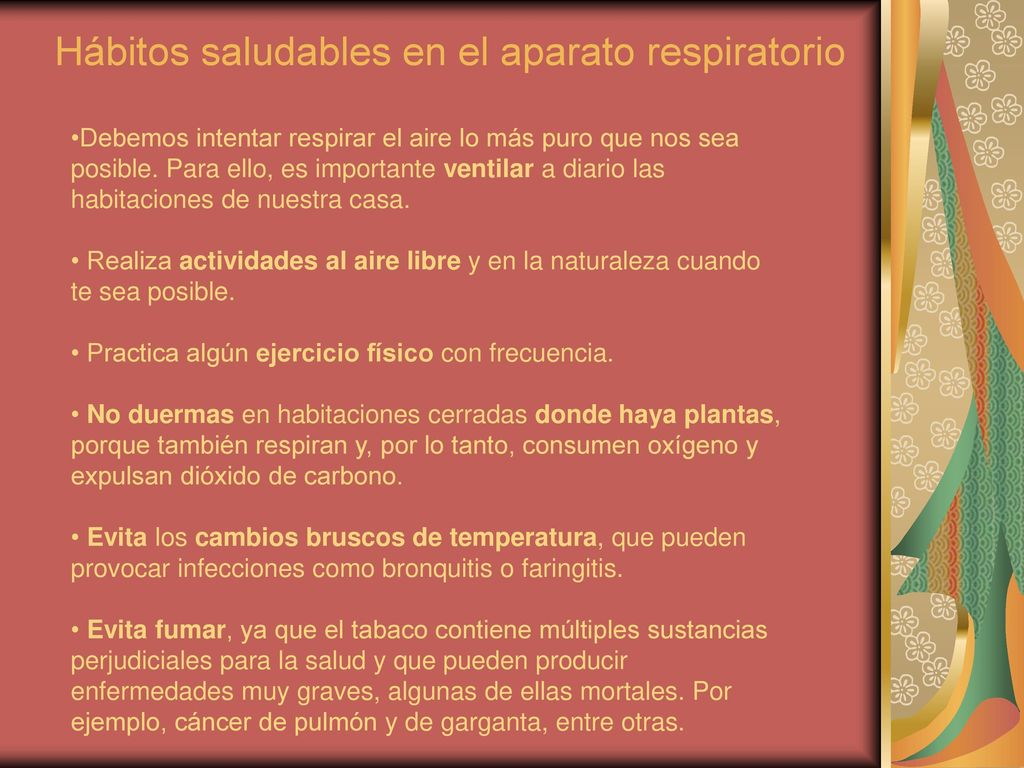 Hábitos saludables en el aparato respiratorio

•Debemos intentar respirar el aire lo más puro que nos sea posible. Para ello, es importante ventilar a diario las habitaciones de nuestra casa.

• Realiza actividades al aire libre y en la naturaleza cuando te sea posible.

• Practica algún ejercicio físico con frecuencia.

• No duermas en habitaciones cerradas donde haya plantas, porque también respiran y, por lo tanto, consumen oxígeno y expulsan dióxido de carbono.

• Evita los cambios bruscos de temperatura, que pueden provocar infecciones como bronquitis o faringitis.

• Evita fumar, ya que el tabaco contiene múltiples sustancias perjudiciales para la salud y que pueden producir enfermedades muy graves, algunas de ellas mortales. Por ejemplo, cáncer de pulmón y de garganta, entre otras.